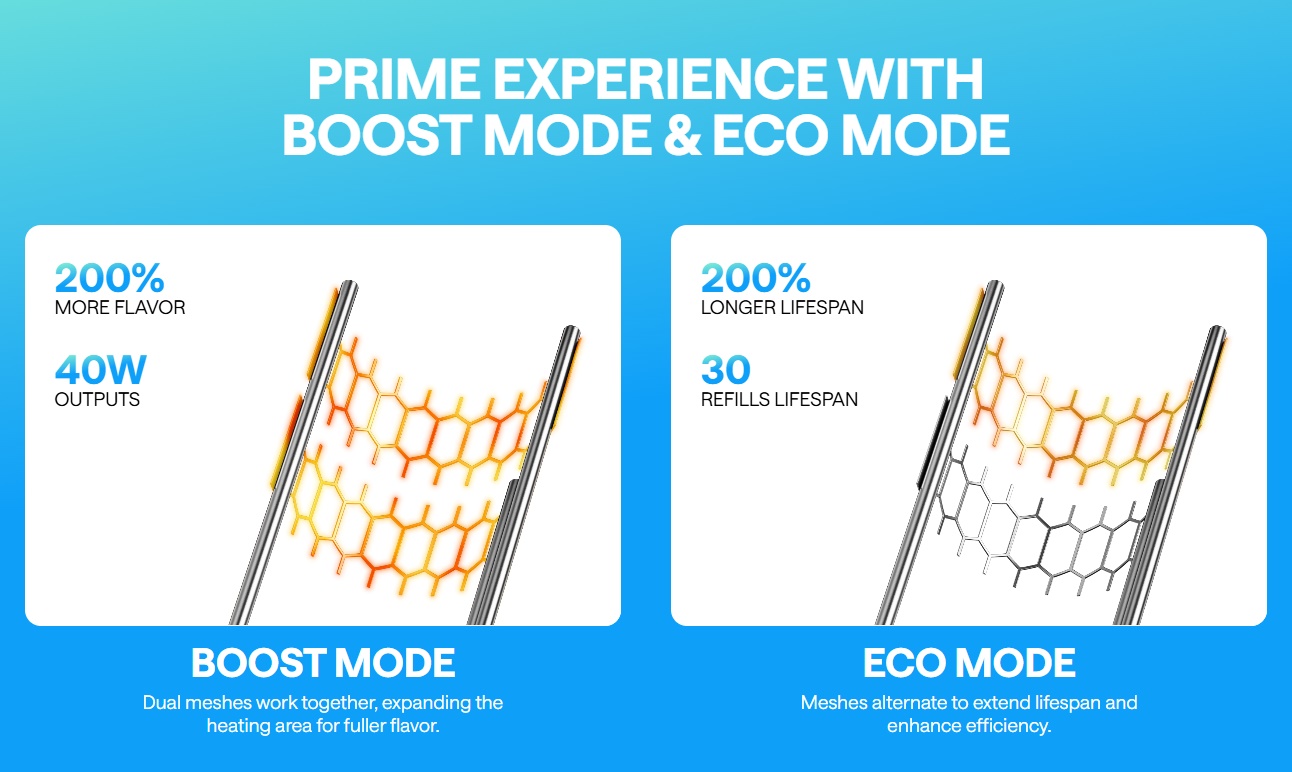 PRIME EXPERIENCE WITH BOOST MODE & ECO MODE

200%
MORE FLAVOR

40W
OUTPUTS

BOOST MODE

Dual meshes work together, expanding the heating area for fuller flavor.

200%
LONGER LIFESPAN

30
REFILLS LIFESPAN

ECO MODE

Meshes alternate to extend lifespan and enhance efficiency.